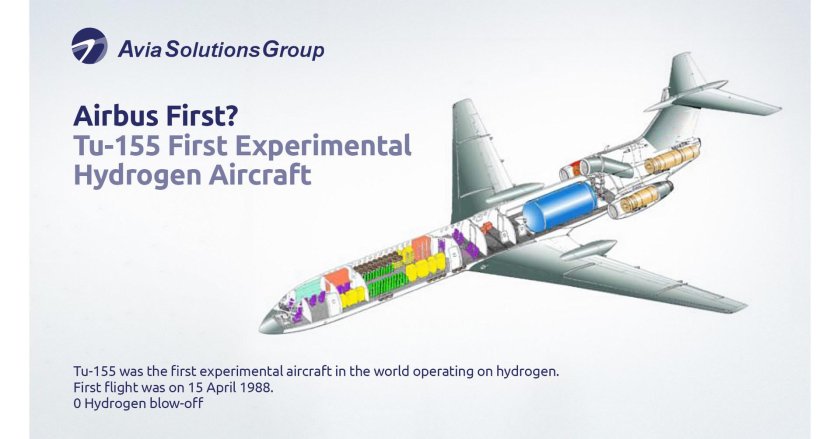 Avia Solutions Group

Airbus First?
Tu-155 First Experimental Hydrogen Aircraft

Tu-155 was the first experimental aircraft in the world operating on hydrogen.
First flight was on 15 April 1988.
0 Hydrogen blow-off